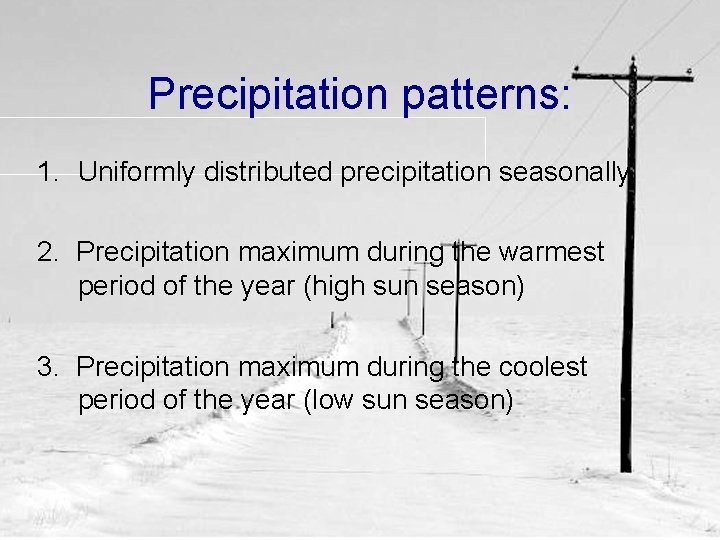 Precipitation patterns:

1. Uniformly distributed precipitation seasonally

2. Precipitation maximum during the warmest period of the year (high sun season)

3. Precipitation maximum during the coolest period of the year (low sun season)